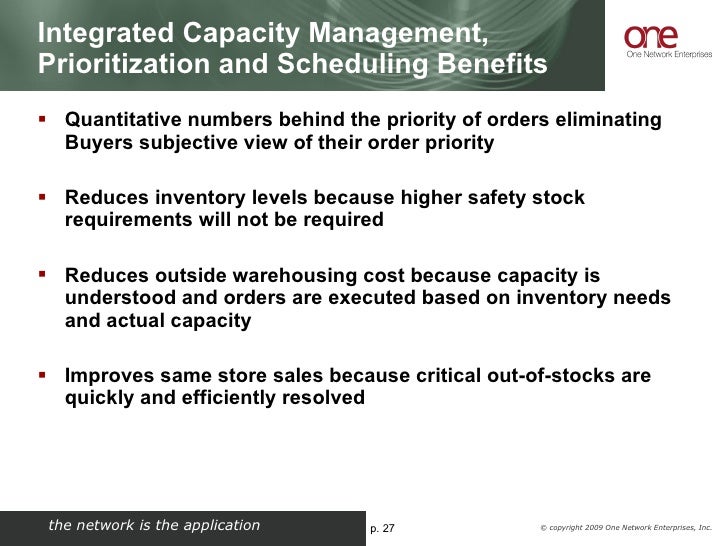 Integrated Capacity Management, Prioritization and Scheduling Benefits

one
One Network Enterprises

▪ Quantitative numbers behind the priority of orders eliminating Buyers subjective view of their order priority

▪ Reduces inventory levels because higher safety stock requirements will not be required

▪ Reduces outside warehousing cost because capacity is understood and orders are executed based on inventory needs and actual capacity

▪ Improves same store sales because critical out-of-stocks are quickly and efficiently resolved

the network is the application

p. 27

© copyright 2009 One Network Enterprises, Inc.